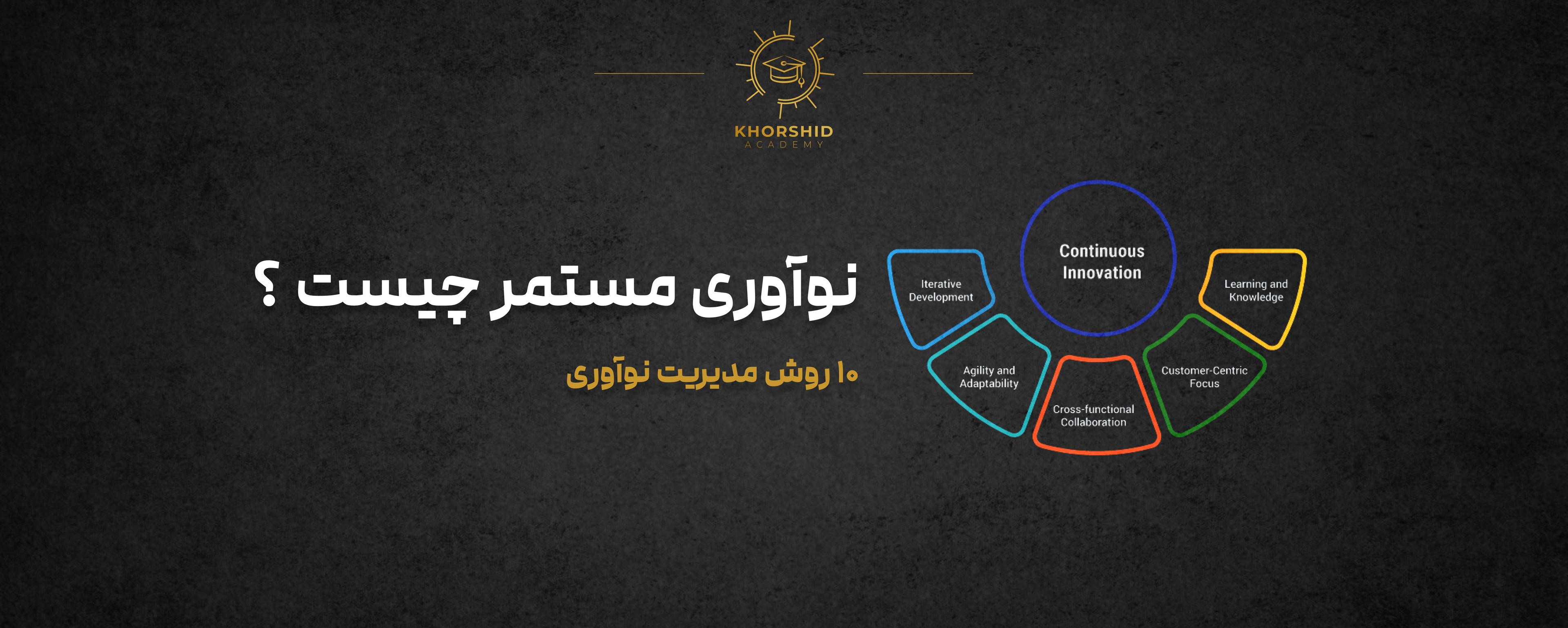 KHORSHID
ACADEMY

نوآوری مستمر چیست ؟

۱۰ روش مدیریت نوآوری

Continuous Innovation

Iterative Development

Agility and Adaptability

Cross-functional Collaboration

Customer-Centric Focus

Learning and Knowledge